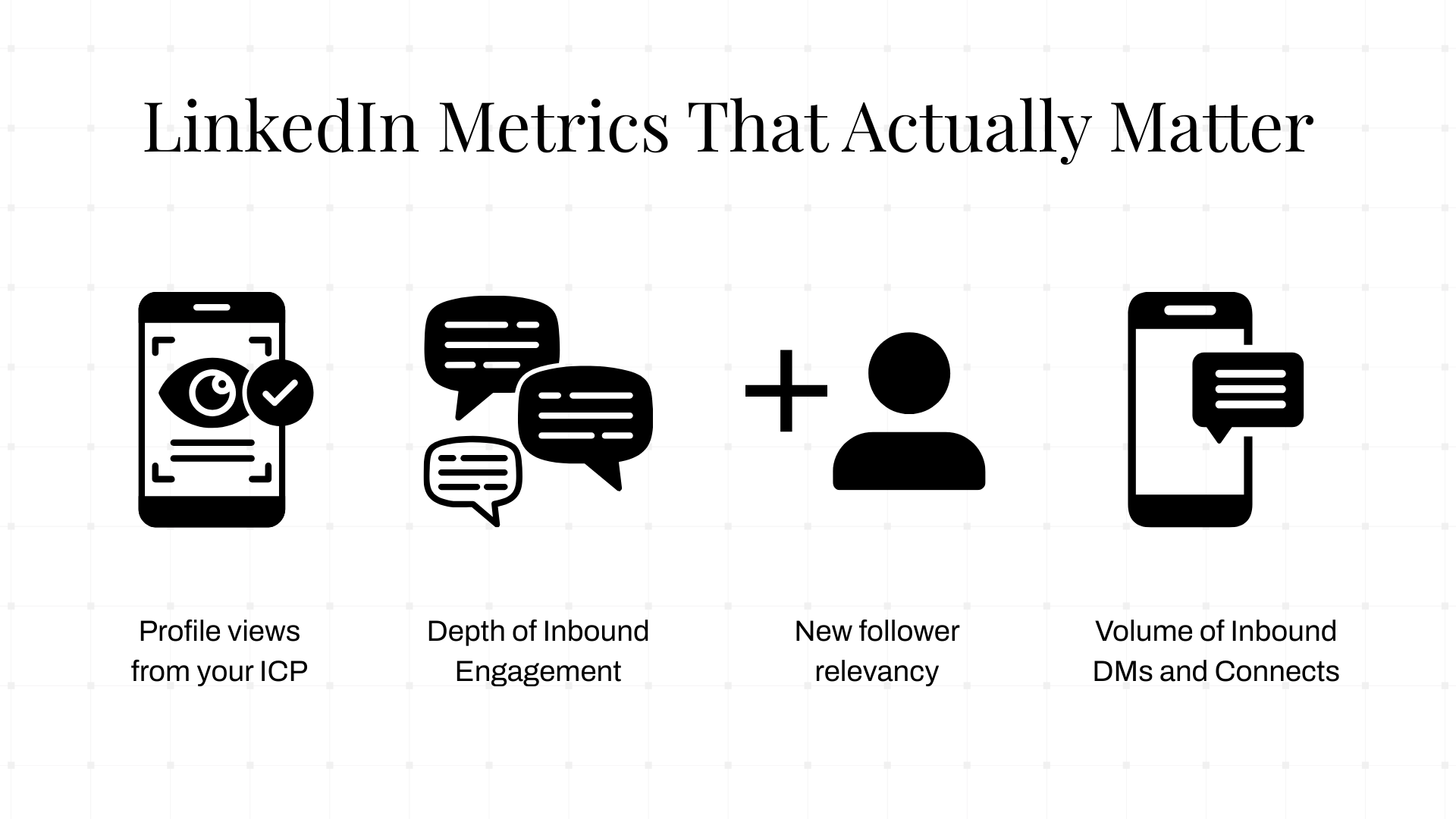 LinkedIn Metrics That Actually Matter

Profile views from your ICP

Depth of Inbound Engagement

New follower relevancy

Volume of Inbound DMs and Connects